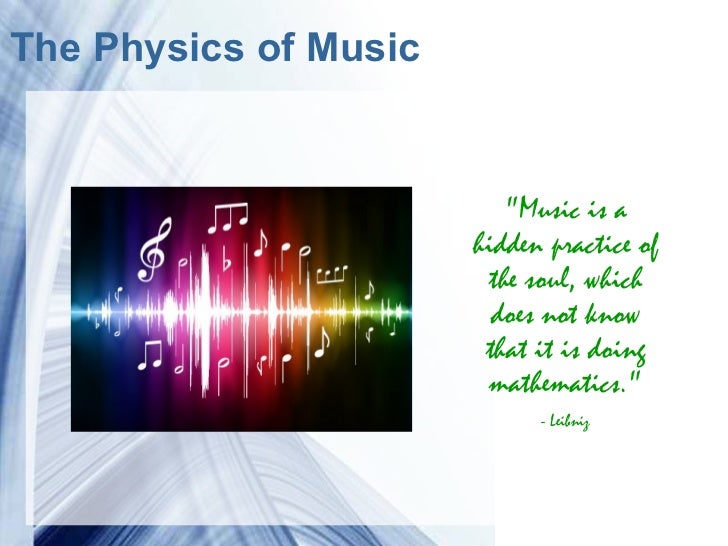 The Physics of Music

"Music is a hidden practice of the soul, which does not know that it is doing mathematics."

- Leibniz